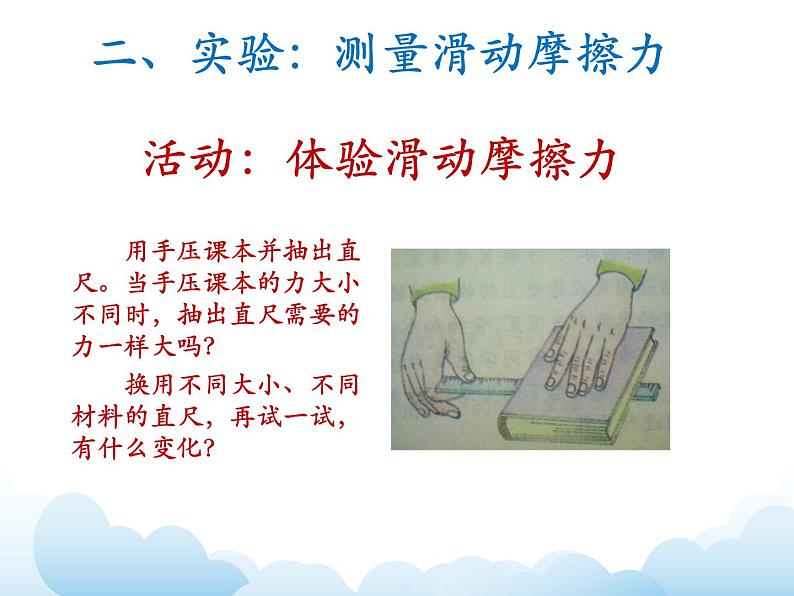 二、实验：测量滑动摩擦力

活动：体验滑动摩擦力

用手压课本并抽出直尺。当手压课本的力大小不同时，抽出直尺需要的力一样大吗？

换用不同大小、不同材料的直尺，再试一试，有什么变化？